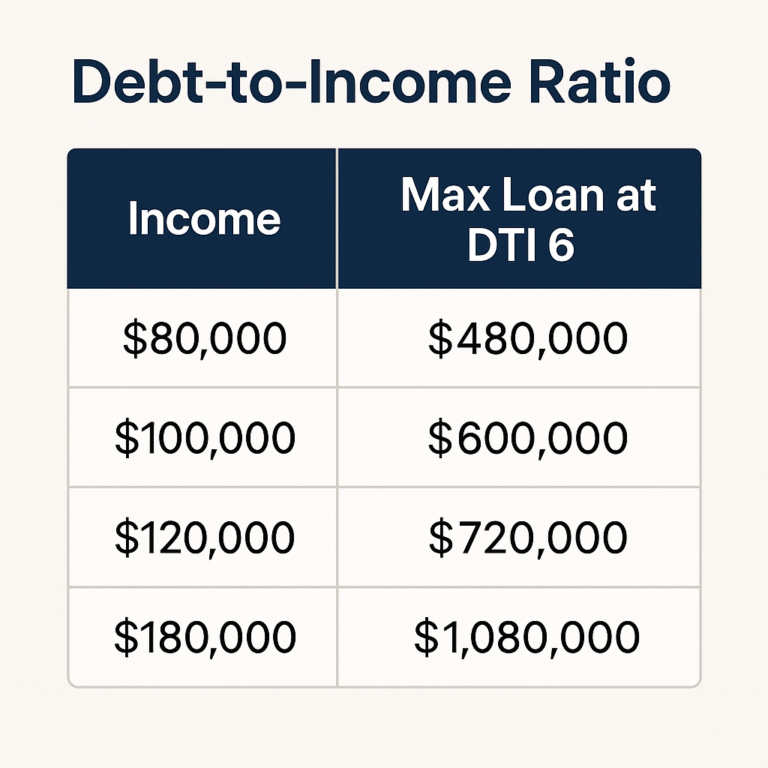 Debt-to-Income Ratio

| Income | Max Loan at DTI 6 |
|---|---|
| \$80,000 | \$480,000 |
| \$100,000 | \$600,000 |
| \$120,000 | \$720,000 |
| \$180,000 | \$1,080,000 |